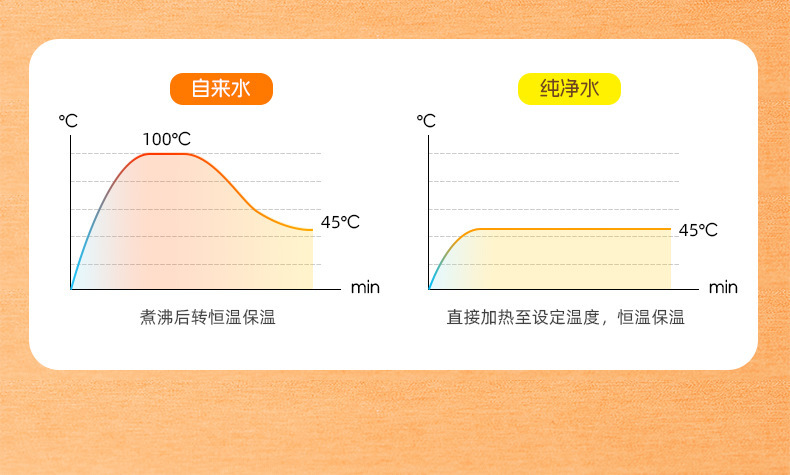 自来水

℃

100℃

45℃

min

煮沸后转恒温保温

纯净水

℃

45℃

min

直接加热至设定温度，恒温保温